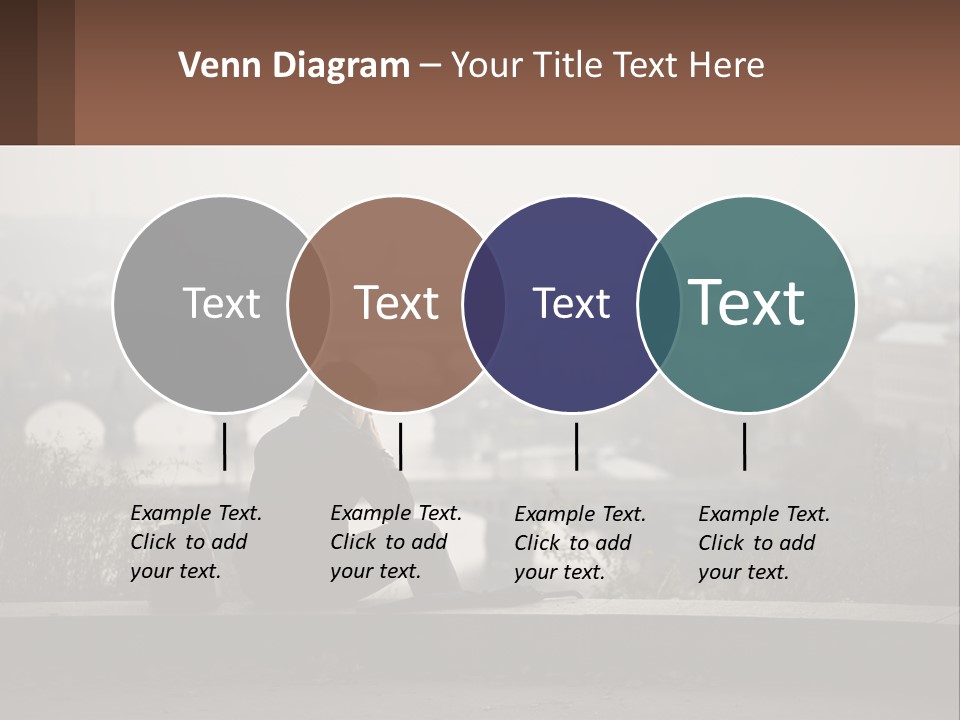 Venn Diagram – Your Title Text Here

Text

Text

Text

Text

Example Text. Click to add your text.

Example Text. Click to add your text.

Example Text. Click to add your text.

Example Text. Click to add your text.